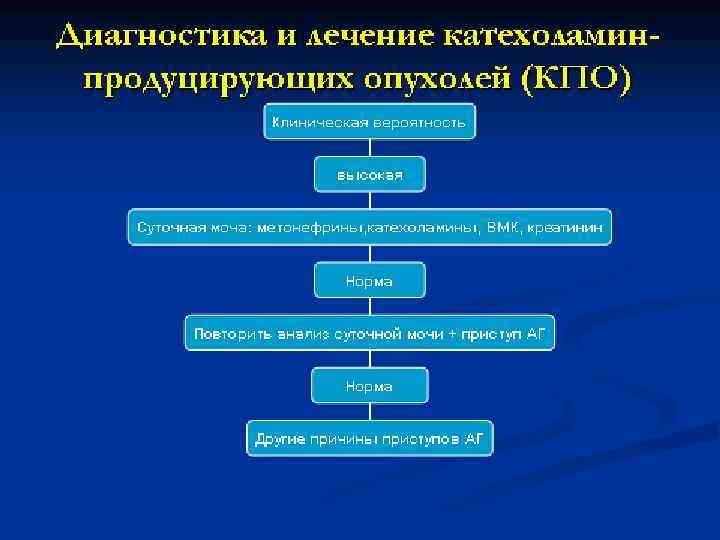 Диагностика и лечение катехоламин-продуцирующих опухолей (КПО)

Клиническая вероятность

высокая

Суточная моча: метонефрины,катехоламины, ВМК, креатинин

Норма

Повторить анализ суточной мочи + приступ АГ

Норма

Другие причины приступов АГ